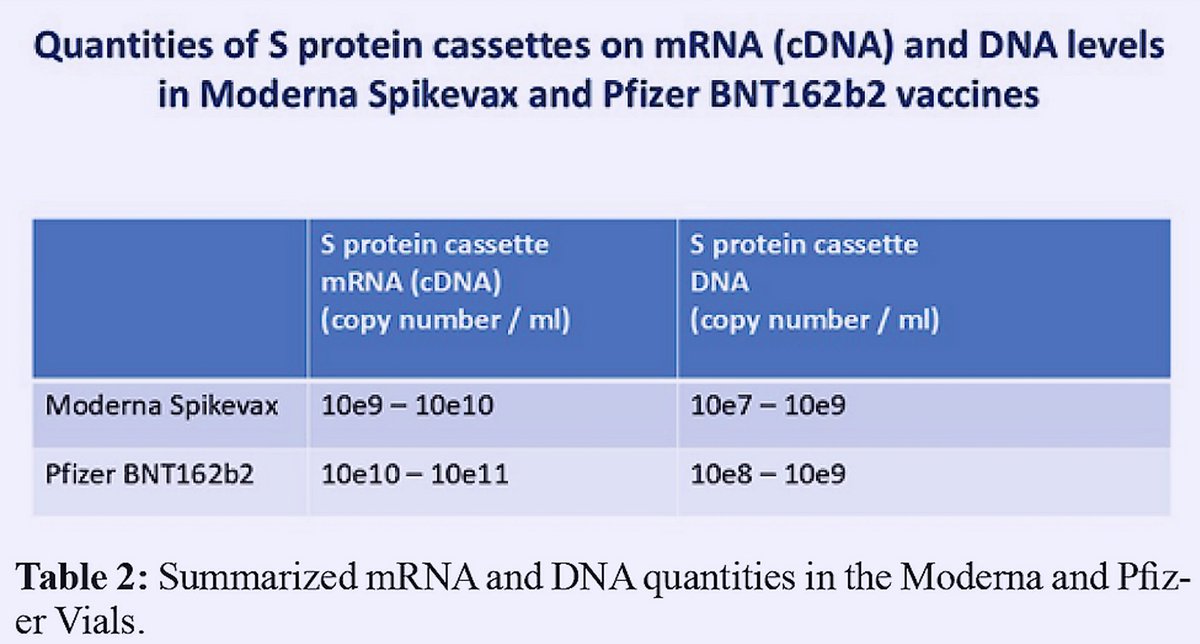 Quantities of S protein cassettes on mRNA (cDNA) and DNA levels in Moderna Spikevax and Pfizer BNT162b2 vaccines

| | S protein cassette mRNA (cDNA) (copy number / ml) | S protein cassette DNA (copy number / ml) |
|---|---|---|
| Moderna Spikevax | 10e9 – 10e10 | 10e7 – 10e9 |
| Pfizer BNT162b2 | 10e10 – 10e11 | 10e8 – 10e9 |

Table 2: Summarized mRNA and DNA quantities in the Moderna and Pfizer Vials.